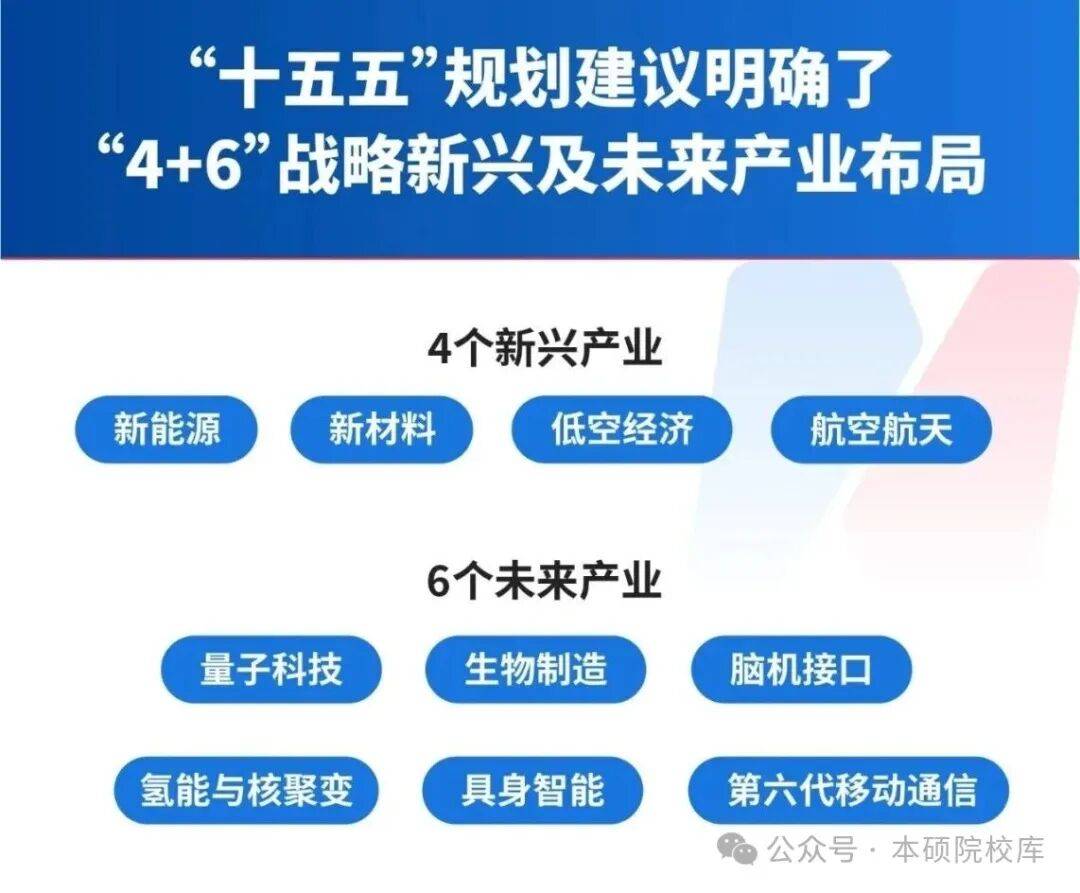 “十五五”规划建议明确了
“4+6”战略新兴及未来产业布局

4个新兴产业

新能源　新材料　低空经济　航空航天

6个未来产业

量子科技　生物制造　脑机接口

氢能与核聚变　具身智能　第六代移动通信

公众号 · 本硕院校库